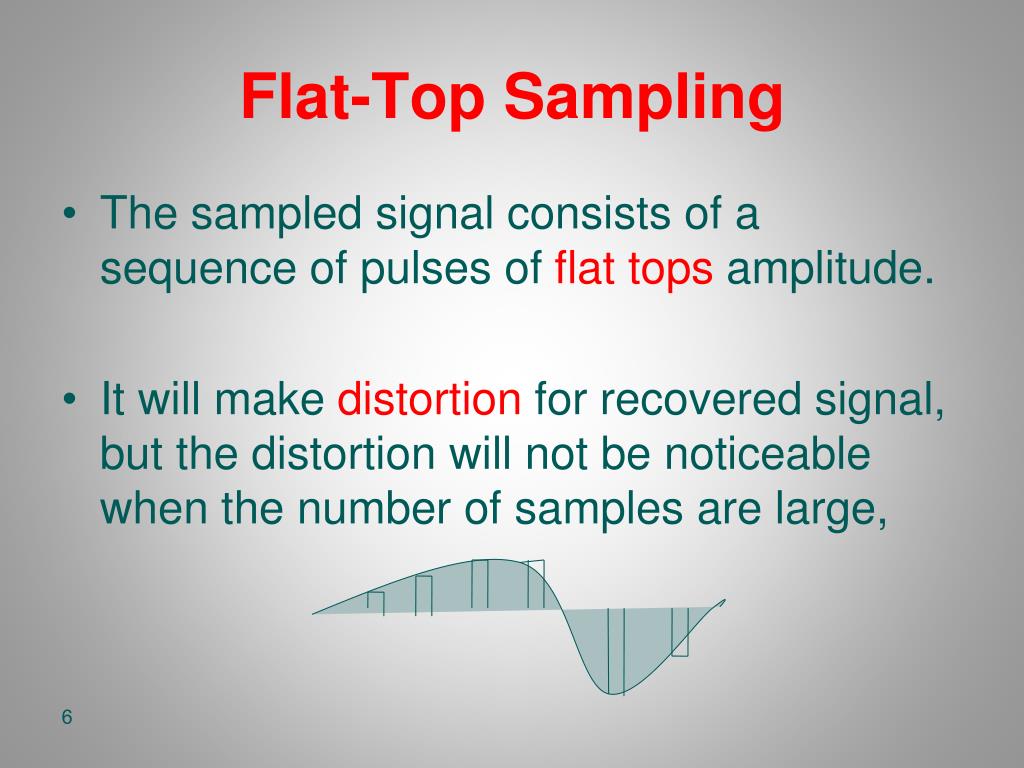 Flat-Top Sampling

• The sampled signal consists of a sequence of pulses of flat tops amplitude.

• It will make distortion for recovered signal, but the distortion will not be noticeable when the number of samples are large,

6